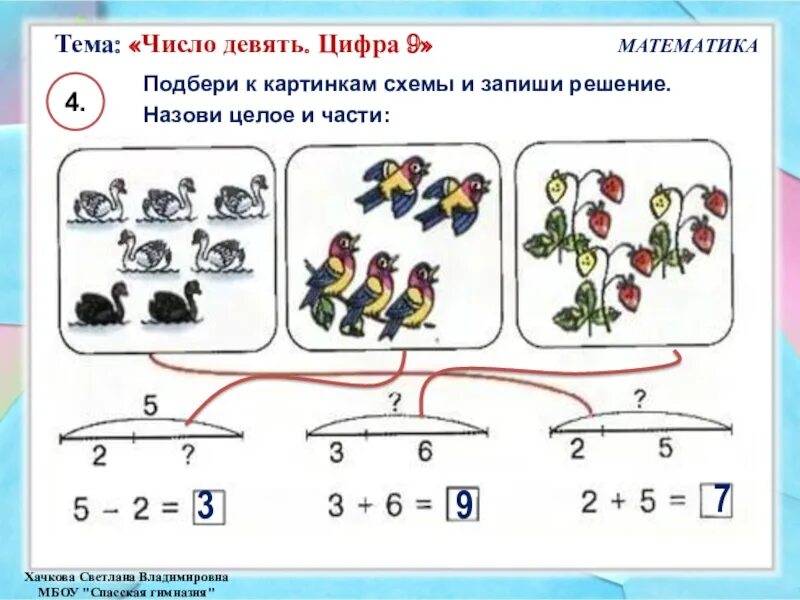 Тема: «Число девять. Цифра 9»

МАТЕМАТИКА

4.

Подбери к картинкам схемы и запиши решение.
Назови целое и части:

5
2 ?

?
3 6

?
2 5

$5 - 2 = 3$

$3 + 6 = 9$

$2 + 5 = 7$

Хачкова Светлана Владимировна
МБОУ "Спасская гимназия"